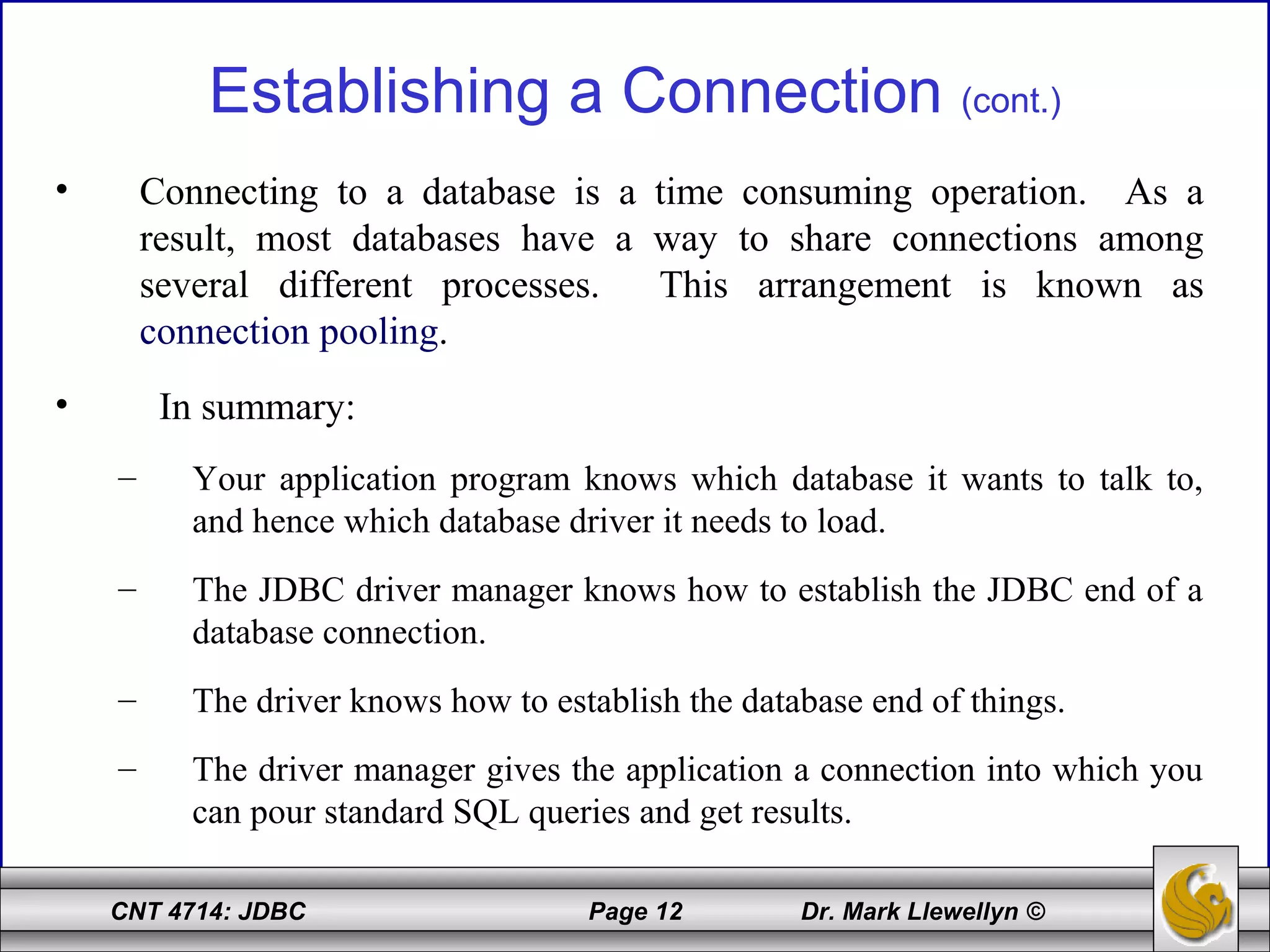 Establishing a Connection (cont.)

• Connecting to a database is a time consuming operation. As a result, most databases have a way to share connections among several different processes. This arrangement is known as connection pooling.

• In summary:

– Your application program knows which database it wants to talk to, and hence which database driver it needs to load.

– The JDBC driver manager knows how to establish the JDBC end of a database connection.

– The driver knows how to establish the database end of things.

– The driver manager gives the application a connection into which you can pour standard SQL queries and get results.

CNT 4714: JDBC Page 12 Dr. Mark Llewellyn ©